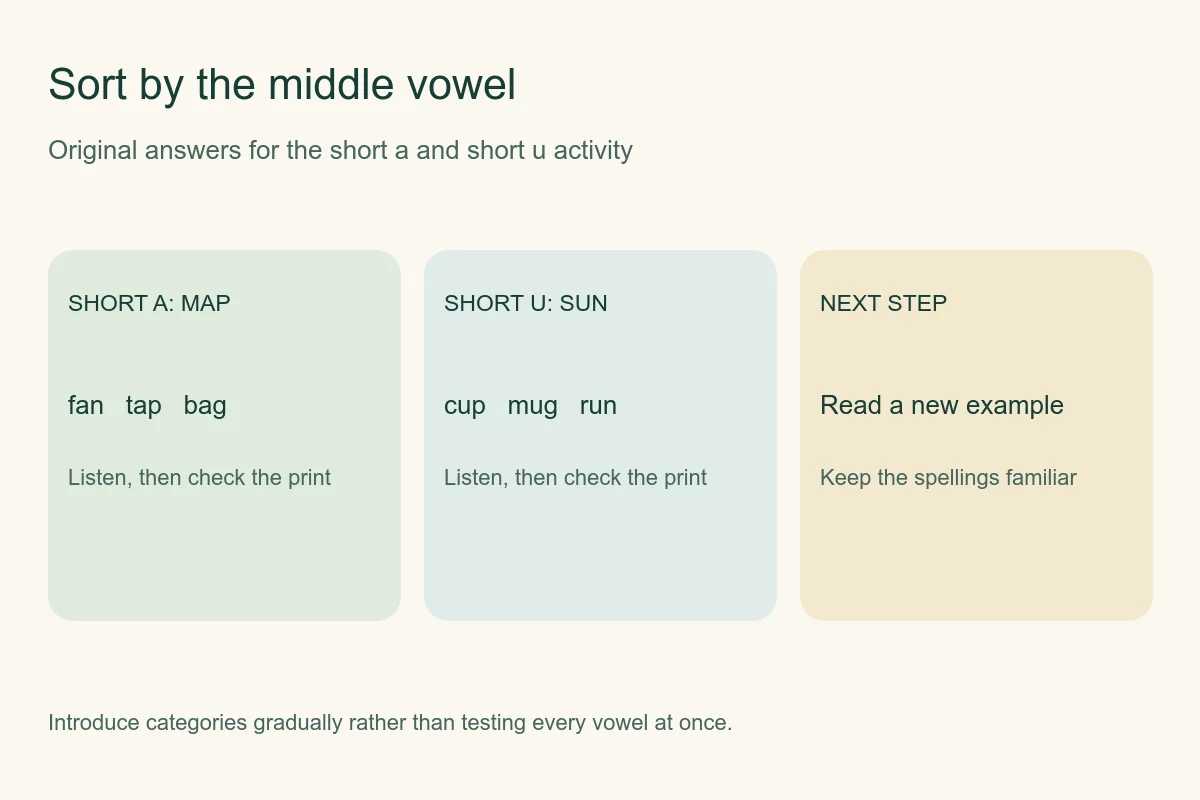 Sort by the middle vowel

Original answers for the short a and short u activity

SHORT A: MAP

fan tap bag

Listen, then check the print

SHORT U: SUN

cup mug run

Listen, then check the print

NEXT STEP

Read a new example

Keep the spellings familiar

Introduce categories gradually rather than testing every vowel at once.